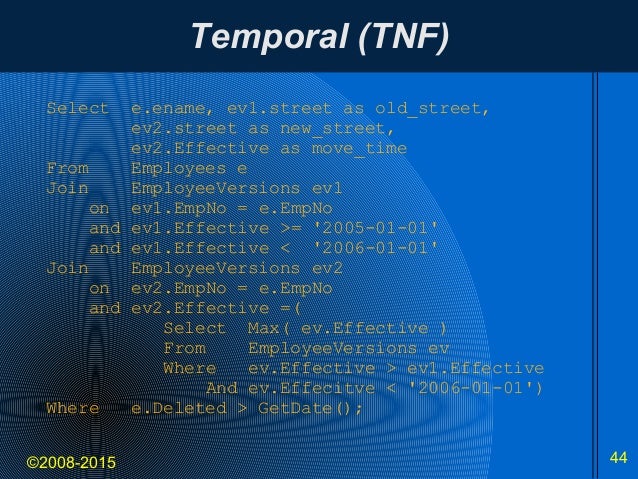 Temporal (TNF)

Select e.ename, ev1.street as old_street,
ev2.street as new_street,
ev2.Effective as move_time
From Employees e
Join EmployeeVersions ev1
on ev1.EmpNo = e.EmpNo
and ev1.Effective >= '2005-01-01'
and ev1.Effective < '2006-01-01'
Join EmployeeVersions ev2
on ev2.EmpNo = e.EmpNo
and ev2.Effective =(
Select Max( ev.Effective )
From EmployeeVersions ev
Where ev.Effective > ev1.Effective
And ev.Effecitve < '2006-01-01')
Where e.Deleted > GetDate();

©2008-2015

44